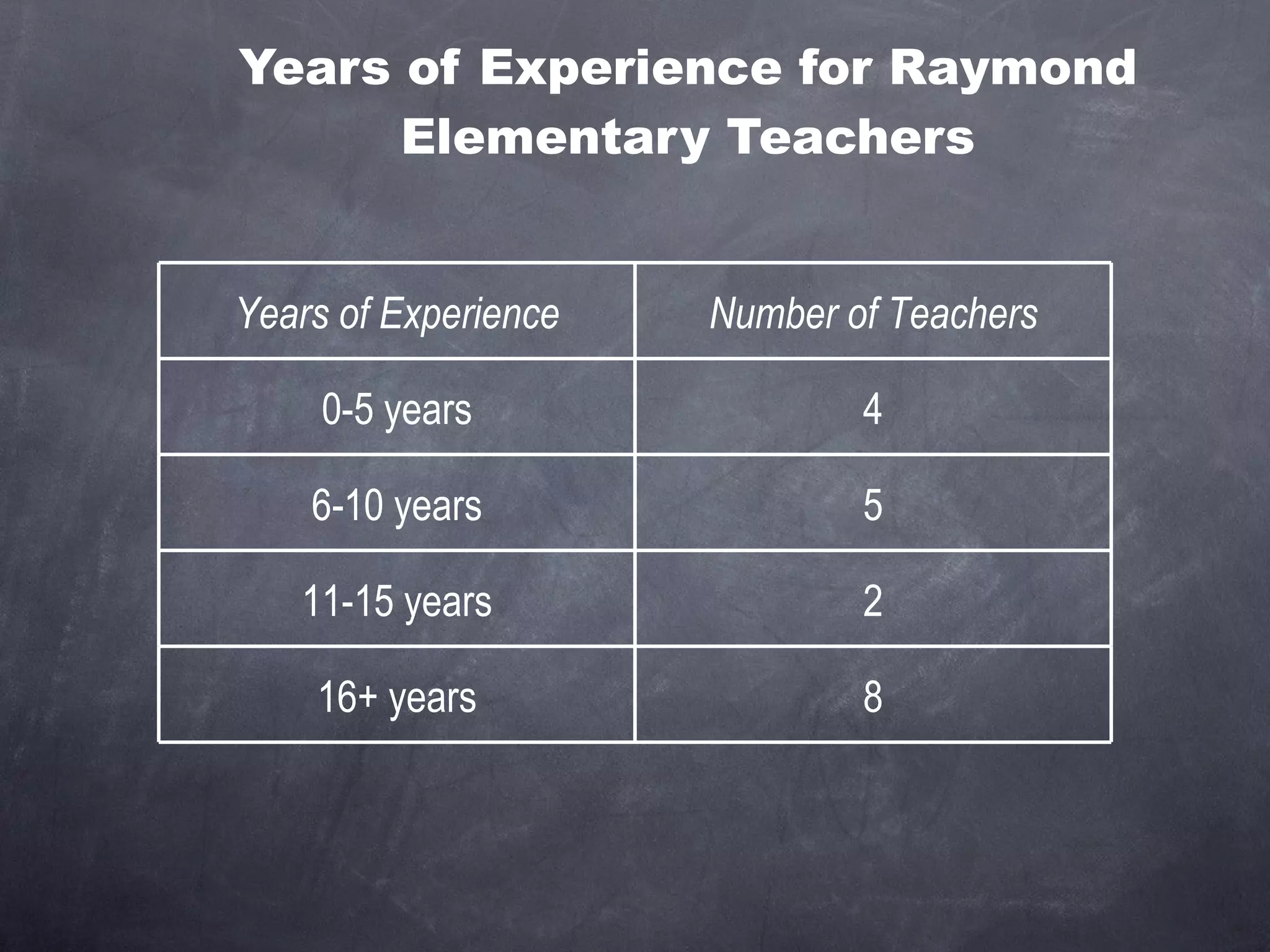 Years of Experience for Raymond Elementary Teachers

| Years of Experience | Number of Teachers |
|---|---|
| 0-5 years | 4 |
| 6-10 years | 5 |
| 11-15 years | 2 |
| 16+ years | 8 |